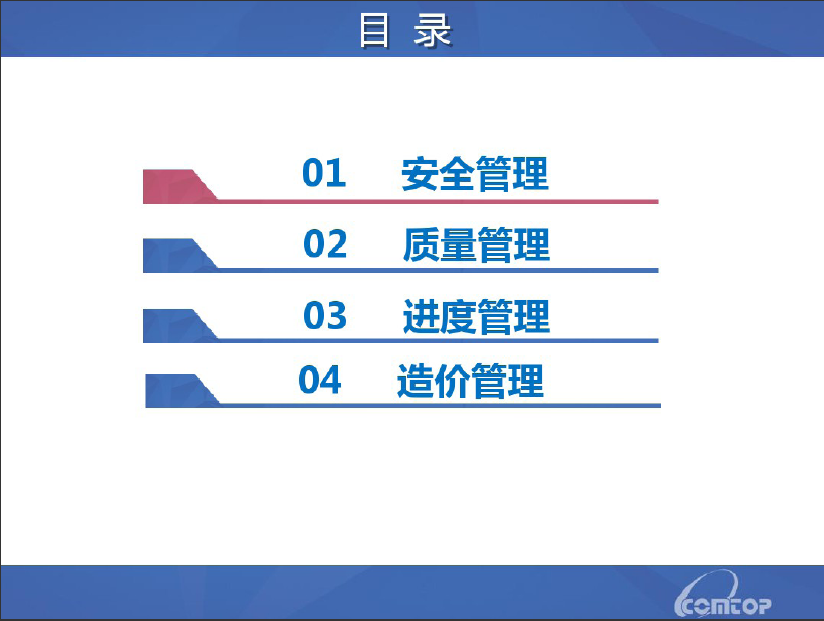 目 录

01 安全管理

02 质量管理

03 进度管理

04 造价管理

COMTOP